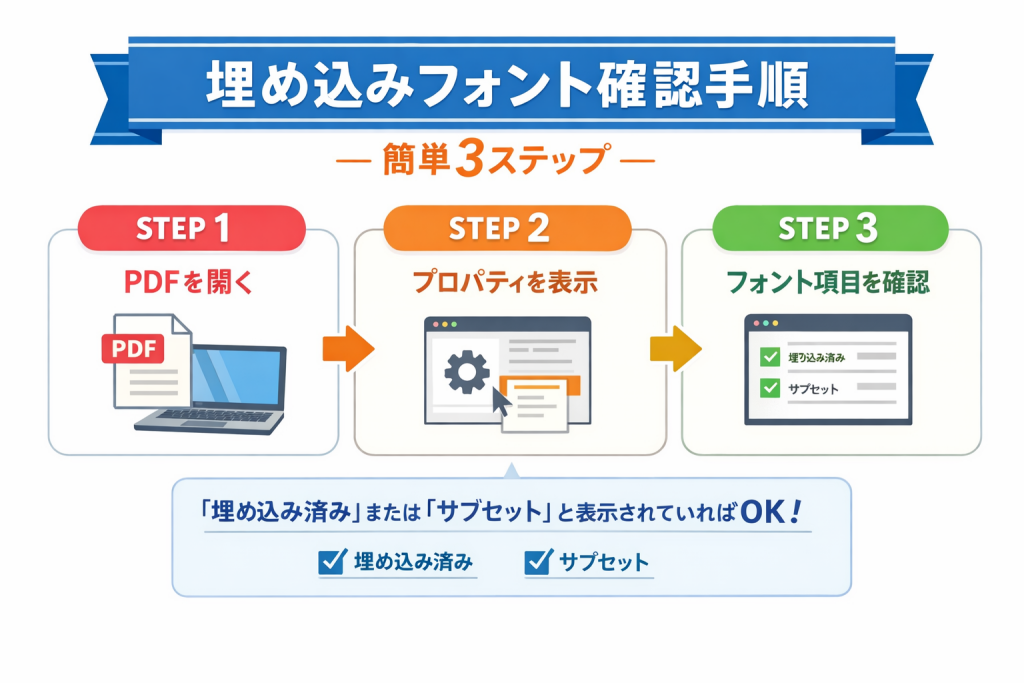 埋め込みフォント確認手順

— 簡単3ステップ —

STEP 1
PDFを開く
PDF

STEP 2
プロパティを表示

STEP 3
フォント項目を確認
埋め込み済み
サブセット

「埋め込み済み」または「サブセット」と表示されていればOK！
埋め込み済み
サブセット